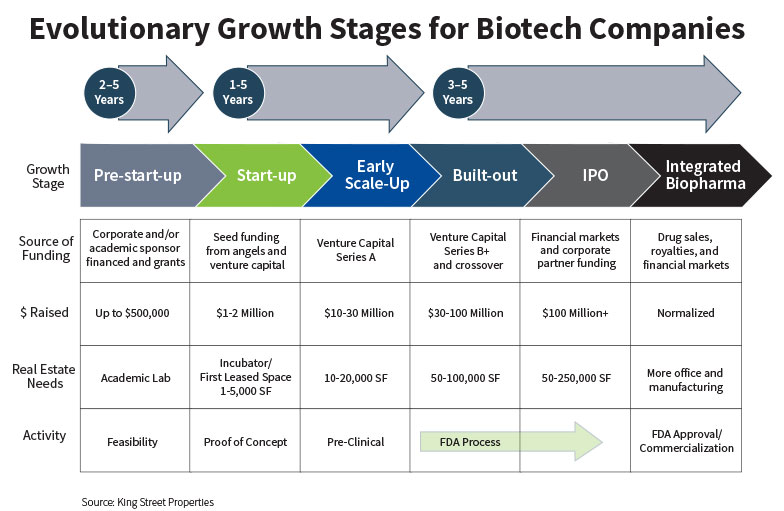 Evolutionary Growth Stages for Biotech Companies

2–5 Years

1-5 Years

3–5 Years

| Growth Stage | Pre-start-up | Start-up | Early Scale-Up | Built-out | IPO | Integrated Biopharma |
|---|---|---|---|---|---|---|
| Source of Funding | Corporate and/or academic sponsor financed and grants | Seed funding from angels and venture capital | Venture Capital Series A | Venture Capital Series B+ and crossover | Financial markets and corporate partner funding | Drug sales, royalties, and financial markets |
| $ Raised | Up to $500,000 | $1-2 Million | $10-30 Million | $30-100 Million | $100 Million+ | Normalized |
| Real Estate Needs | Academic Lab | Incubator/ First Leased Space 1-5,000 SF | 10-20,000 SF | 50-100,000 SF | 50-250,000 SF | More office and manufacturing |
| Activity | Feasibility | Proof of Concept | Pre-Clinical | FDA Process | | FDA Approval/ Commercialization |

Source: King Street Properties